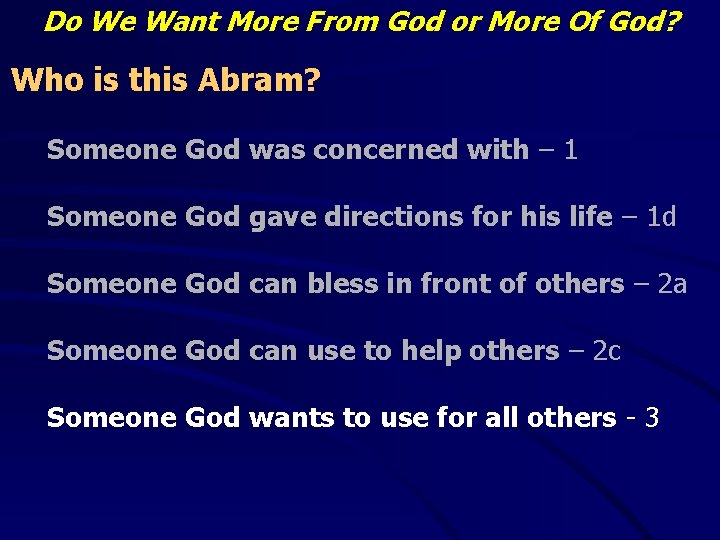 Do We Want More From God or More Of God?

Who is this Abram?

Someone God was concerned with – 1

Someone God gave directions for his life – 1d

Someone God can bless in front of others – 2a

Someone God can use to help others – 2c

Someone God wants to use for all others - 3